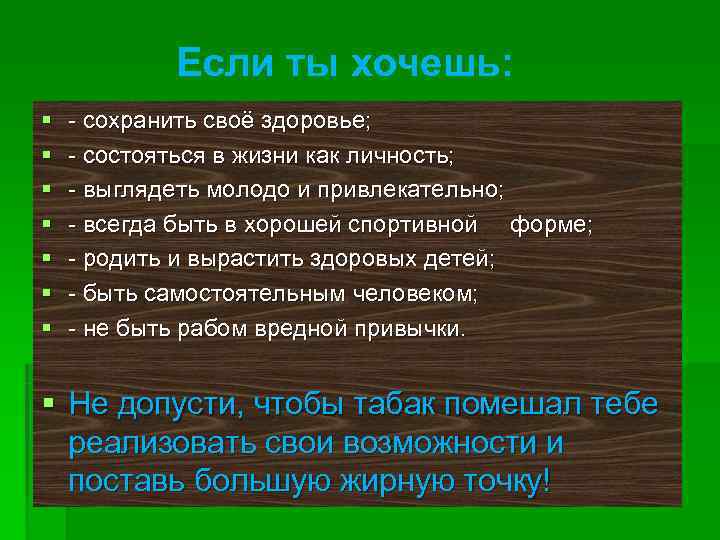 Если ты хочешь:

- сохранить своё здоровье;
- состояться в жизни как личность;
- выглядеть молодо и привлекательно;
- всегда быть в хорошей спортивной форме;
- родить и вырастить здоровых детей;
- быть самостоятельным человеком;
- не быть рабом вредной привычки.

Не допусти, чтобы табак помешал тебе реализовать свои возможности и поставь большую жирную точку!